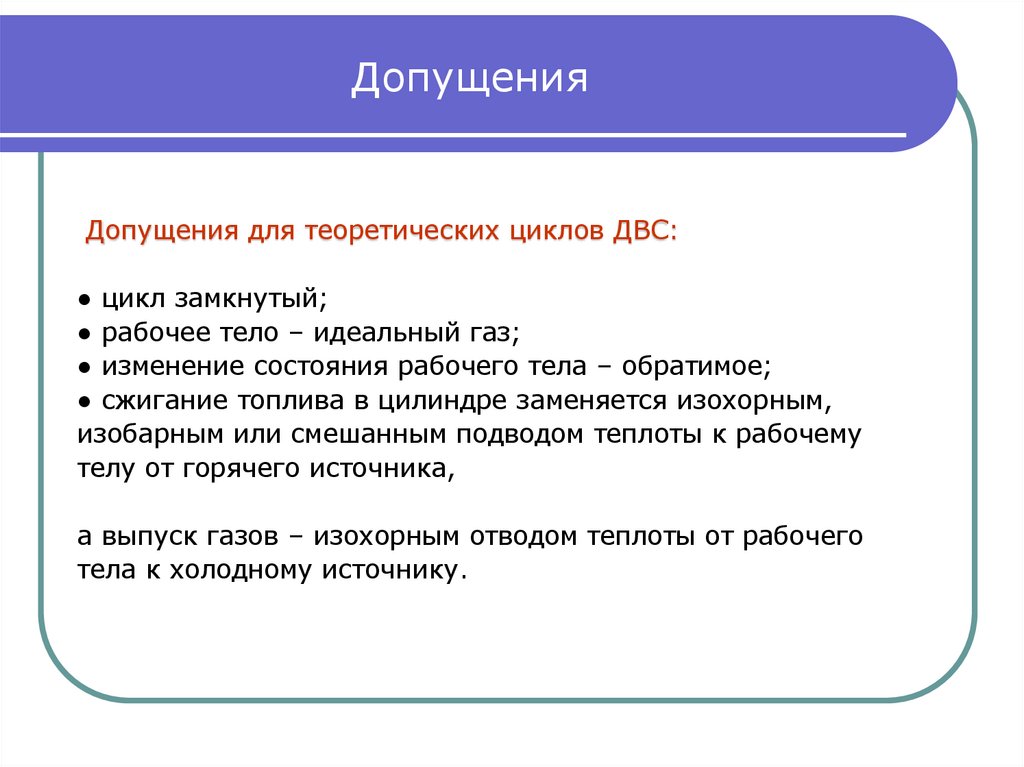 Допущения

Допущения для теоретических циклов ДВС:

● цикл замкнутый;
● рабочее тело – идеальный газ;
● изменение состояния рабочего тела – обратимое;
● сжигание топлива в цилиндре заменяется изохорным, изобарным или смешанным подводом теплоты к рабочему телу от горячего источника,

а выпуск газов – изохорным отводом теплоты от рабочего тела к холодному источнику.